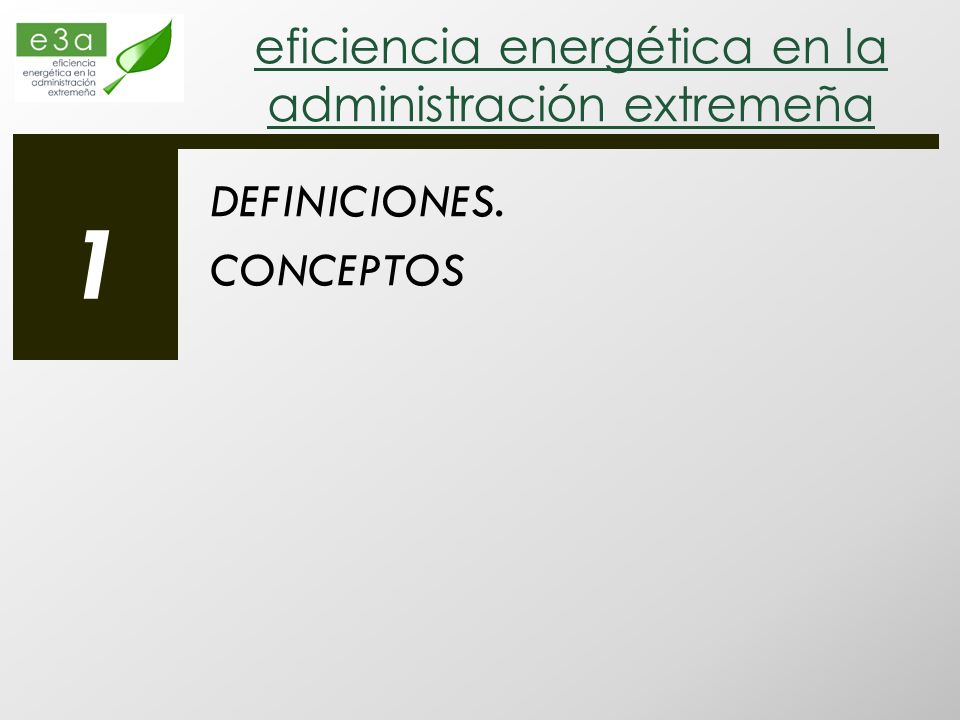 e3a
eficiencia energética en la administración extremeña

eficiencia energética en la administración extremeña

1

DEFINICIONES.
CONCEPTOS